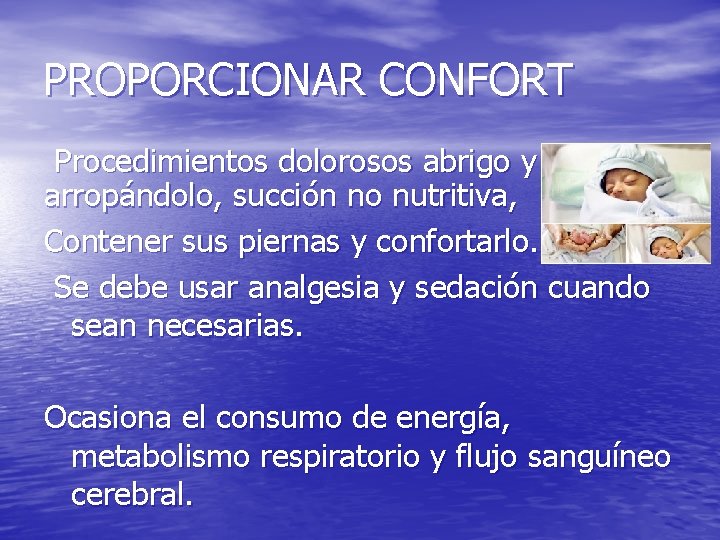 PROPORCIONAR CONFORT

Procedimientos dolorosos abrigo y arropándolo, succión no nutritiva,

Contener sus piernas y confortarlo.

Se debe usar analgesia y sedación cuando sean necesarias.

Ocasiona el consumo de energía, metabolismo respiratorio y flujo sanguíneo cerebral.